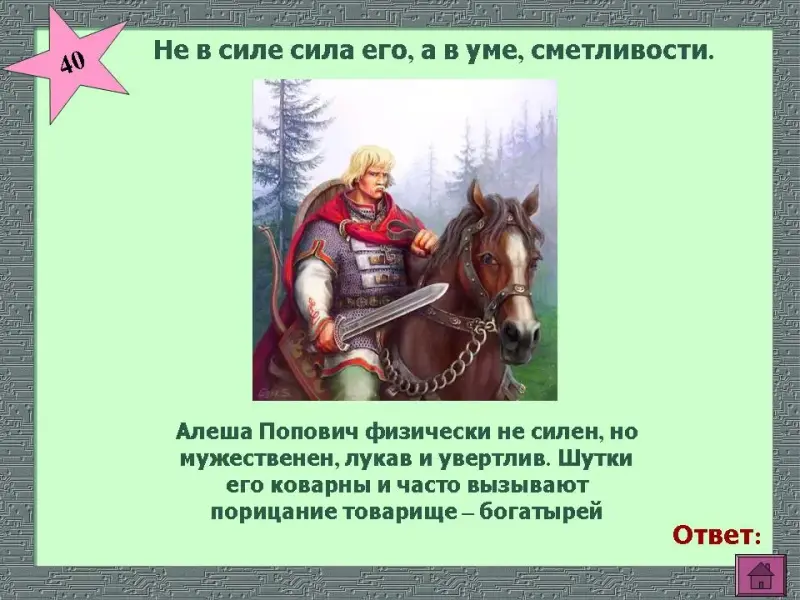 40

Не в силе сила его, а в уме, сметливости.

Алеша Попович физически не силен, но мужественен, лукав и увертлив. Шутки его коварны и часто вызывают порицание товарище – богатырей

Ответ: